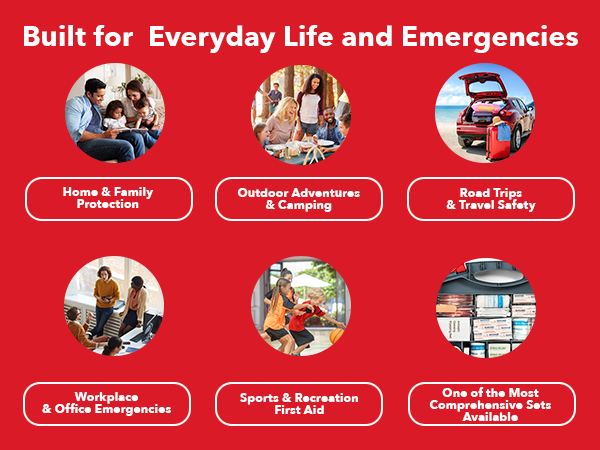 Built for  Everyday Life and Emergencies

Home & Family Protection

Outdoor Adventures & Camping

Road Trips & Travel Safety

Workplace & Office Emergencies

Sports & Recreation First Aid

One of the Most Comprehensive Sets Available